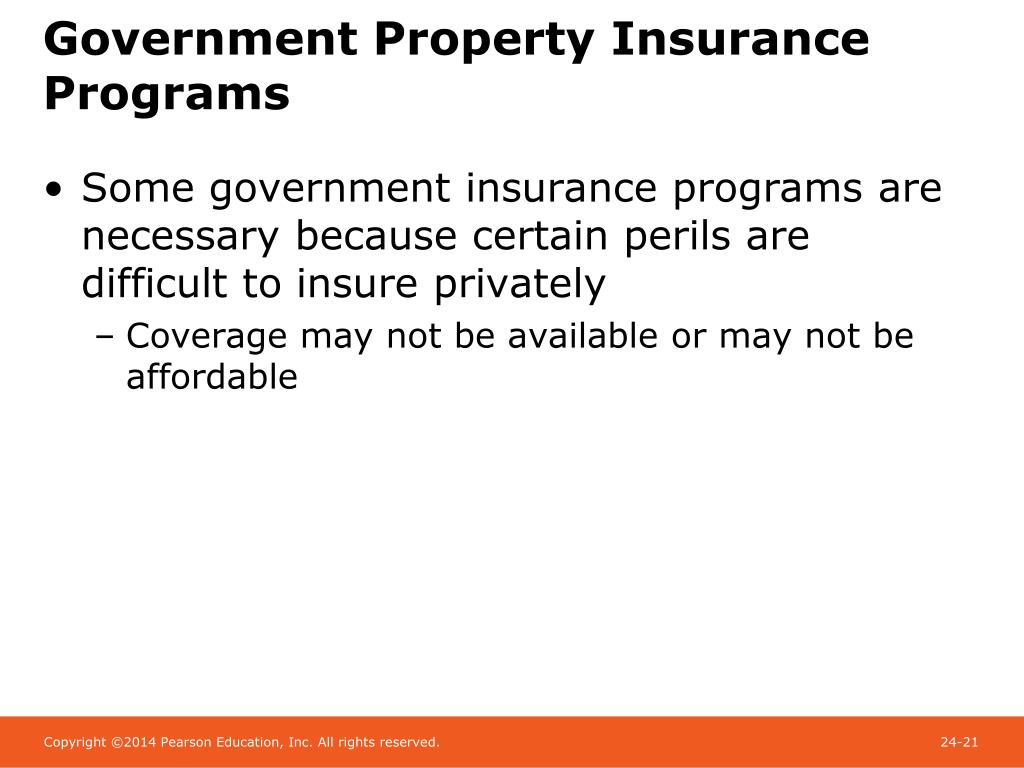 Government Property Insurance Programs

• Some government insurance programs are necessary because certain perils are difficult to insure privately

– Coverage may not be available or may not be affordable

Copyright ©2014 Pearson Education, Inc. All rights reserved.

24-21